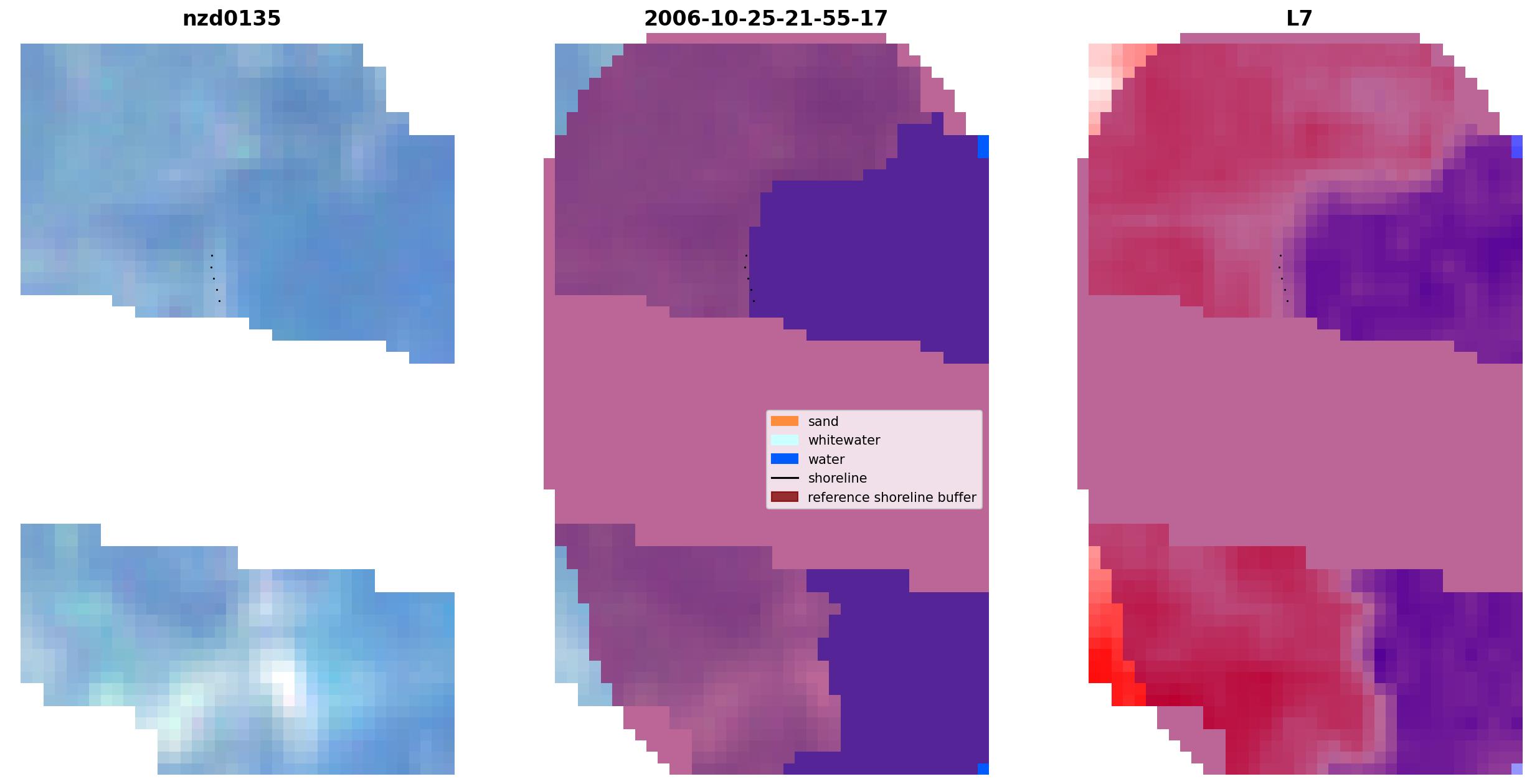 nzd0135

2006-10-25-21-55-17

L7

sand
whitewater
water
shoreline
reference shoreline buffer